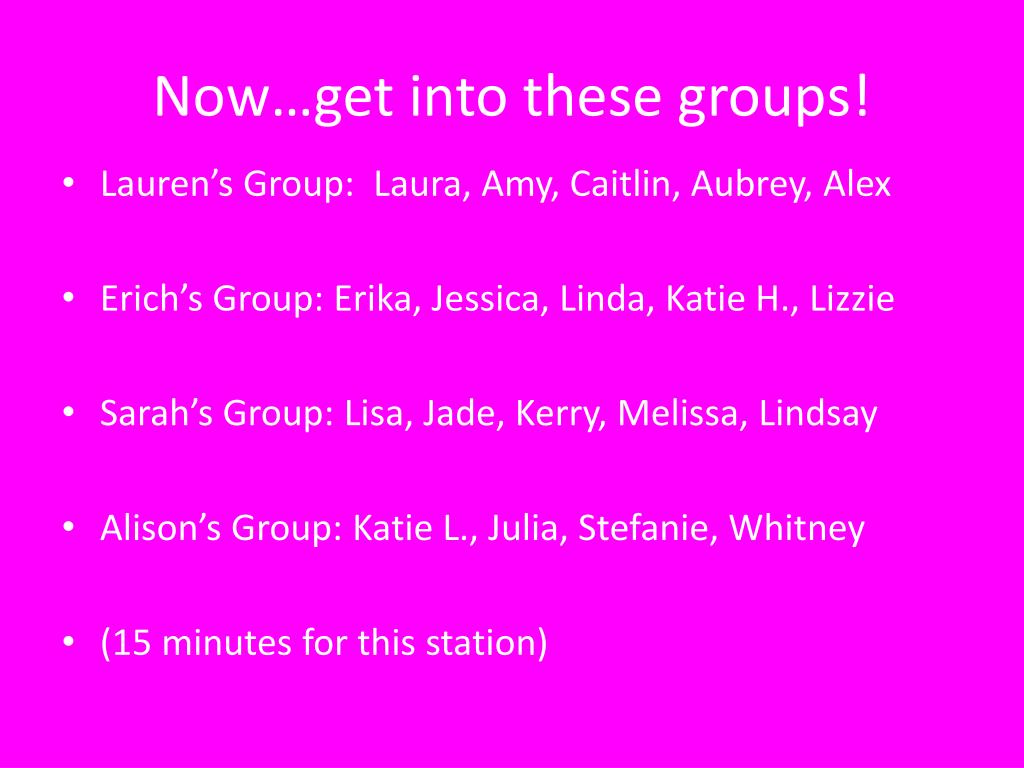 Now…get into these groups!

• Lauren’s Group: Laura, Amy, Caitlin, Aubrey, Alex

• Erich’s Group: Erika, Jessica, Linda, Katie H., Lizzie

• Sarah’s Group: Lisa, Jade, Kerry, Melissa, Lindsay

• Alison’s Group: Katie L., Julia, Stefanie, Whitney

• (15 minutes for this station)